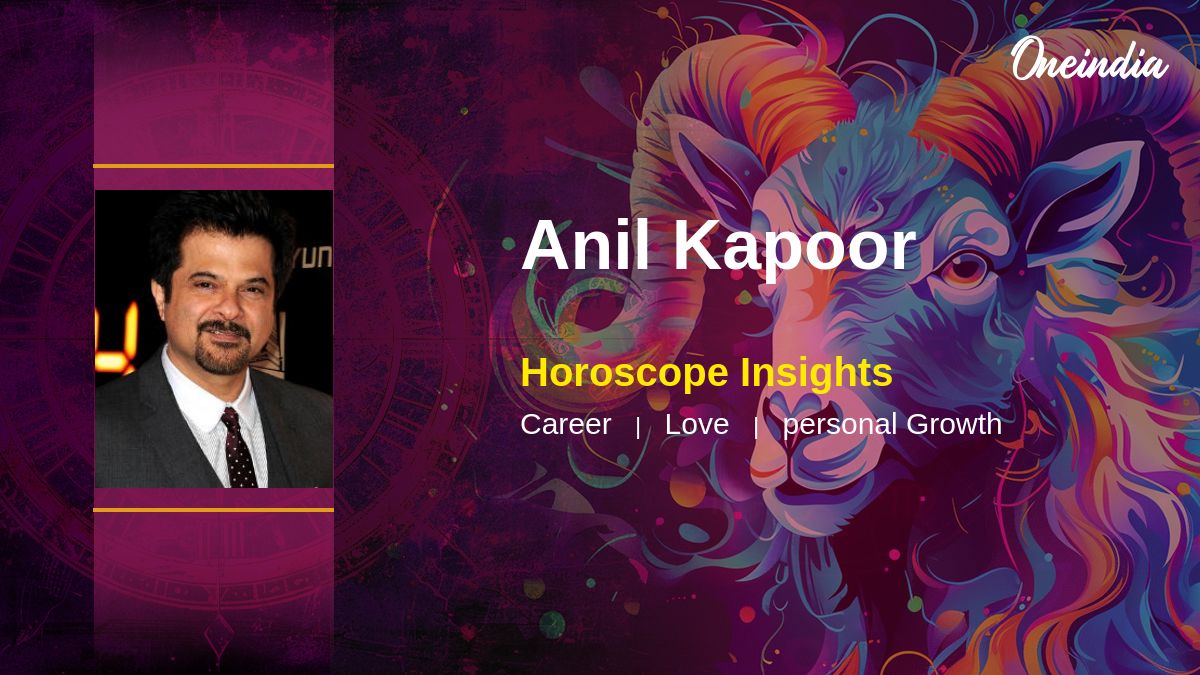 Oneindia

Anil Kapoor

Horoscope Insights

Career | Love | personal Growth